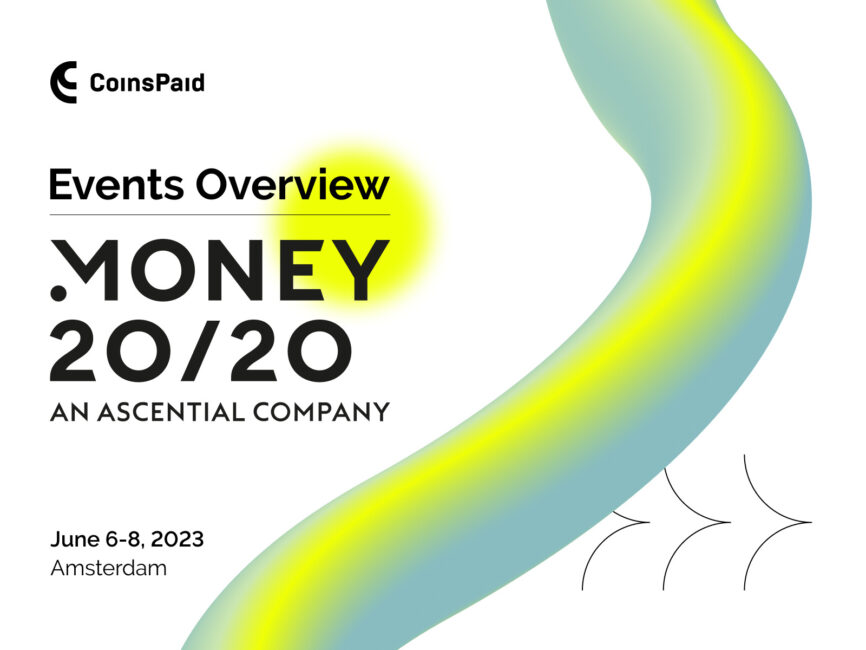 CoinsPaid

Events Overview

MONEY 20/20

AN ASCENTIAL COMPANY

June 6-8, 2023
Amsterdam